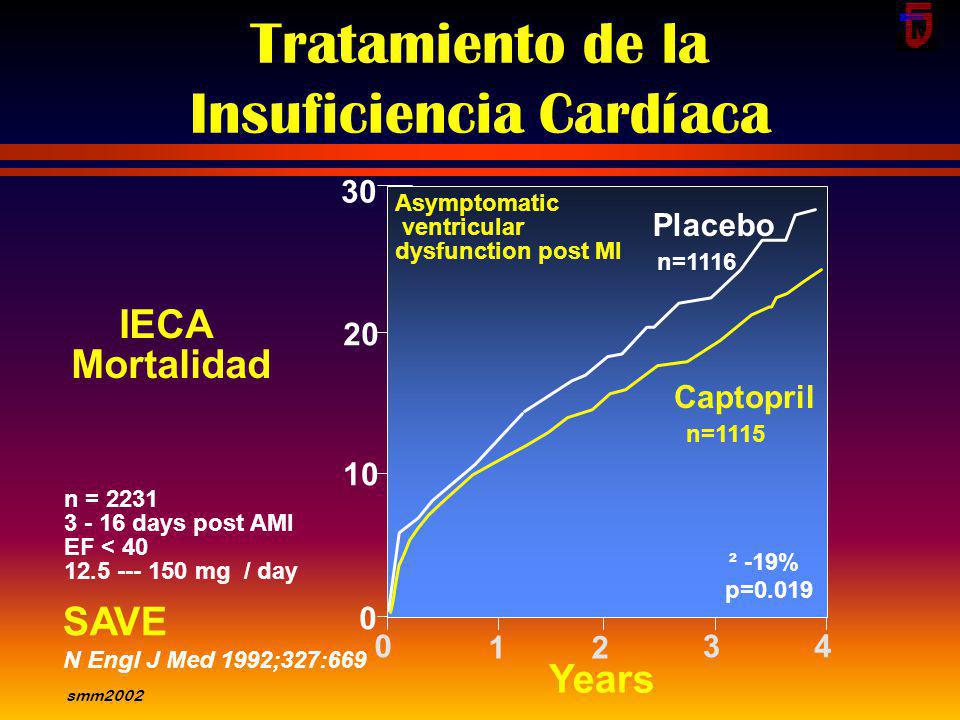 Tratamiento de la Insuficiencia Cardíaca

IECA
Mortalidad

n = 2231
3 - 16 days post AMI
EF < 40
12.5 --- 150 mg / day

SAVE

N Engl J Med 1992;327:669

smm2002

30

20

10

0

Asymptomatic ventricular dysfunction post MI

Placebo
n=1116

Captopril
n=1115

² -19%
p=0.019

0 1 2 3 4

Years